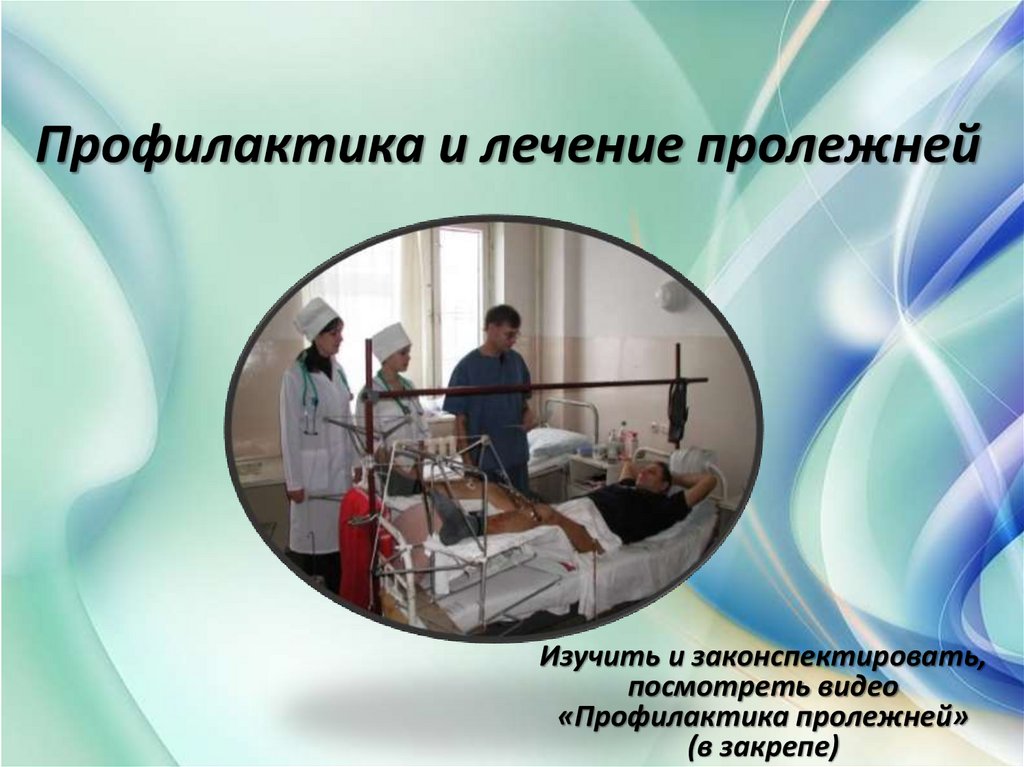 Профилактика и лечение пролежней

Изучить и законспектировать, посмотреть видео «Профилактика пролежней» (в закрепе)